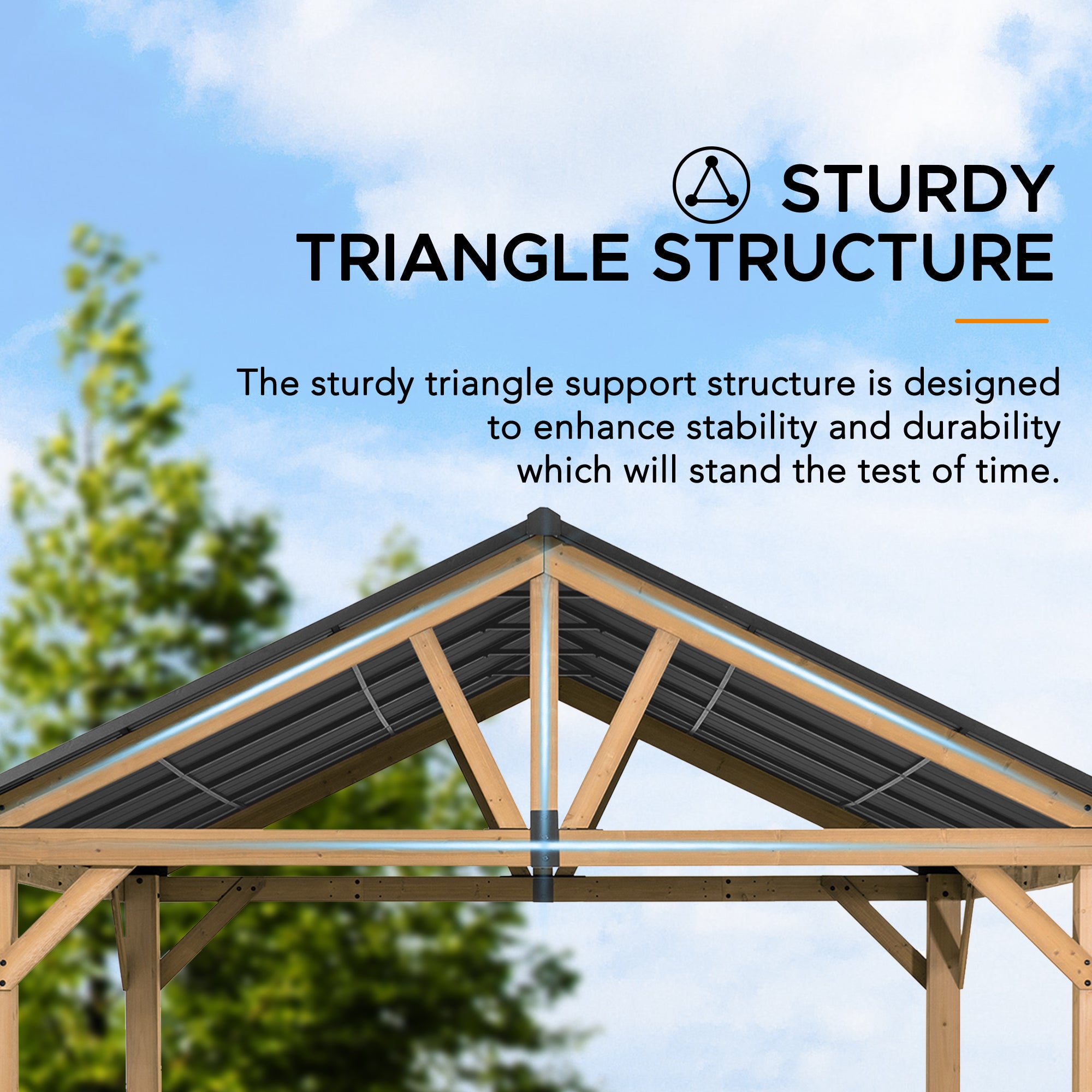 STURDY TRIANGLE STRUCTURE

The sturdy triangle support structure is designed to enhance stability and durability which will stand the test of time.